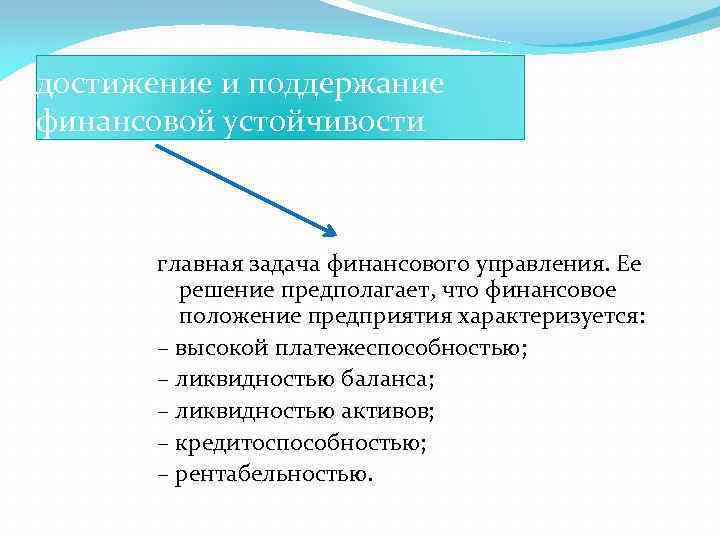 достижение и поддержание финансовой устойчивости

главная задача финансового управления. Ее решение предполагает, что финансовое положение предприятия характеризуется:
– высокой платежеспособностью;
– ликвидностью баланса;
– ликвидностью активов;
– кредитоспособностью;
– рентабельностью.